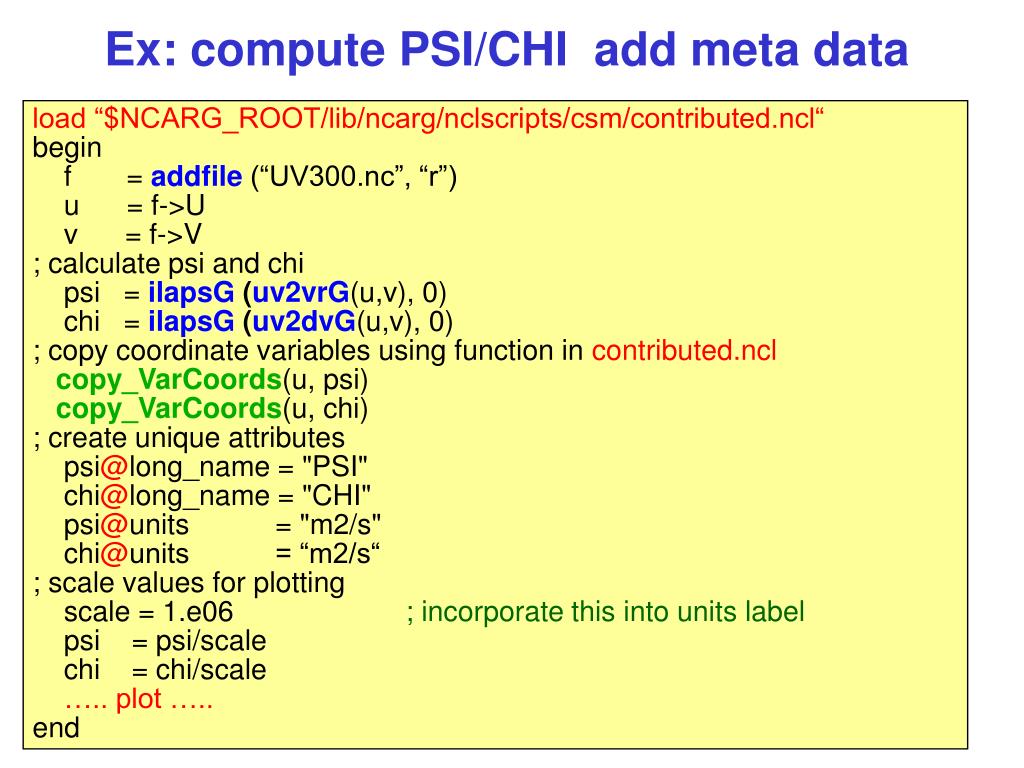 Ex: compute PSI/CHI add meta data

load “$NCARG_ROOT/lib/ncarg/nclscripts/csm/contributed.ncl“
begin
f = addfile (“UV300.nc”, “r”)
u = f->U
v = f->V
; calculate psi and chi
psi = ilapsG (uv2vrG(u,v), 0)
chi = ilapsG (uv2dvG(u,v), 0)
; copy coordinate variables using function in contributed.ncl
copy_VarCoords(u, psi)
copy_VarCoords(u, chi)
; create unique attributes
psi@long_name = "PSI"
chi@long_name = "CHI"
psi@units = "m2/s"
chi@units = “m2/s“
; scale values for plotting
scale = 1.e06 ; incorporate this into units label
psi = psi/scale
chi = chi/scale
….. plot …..
end